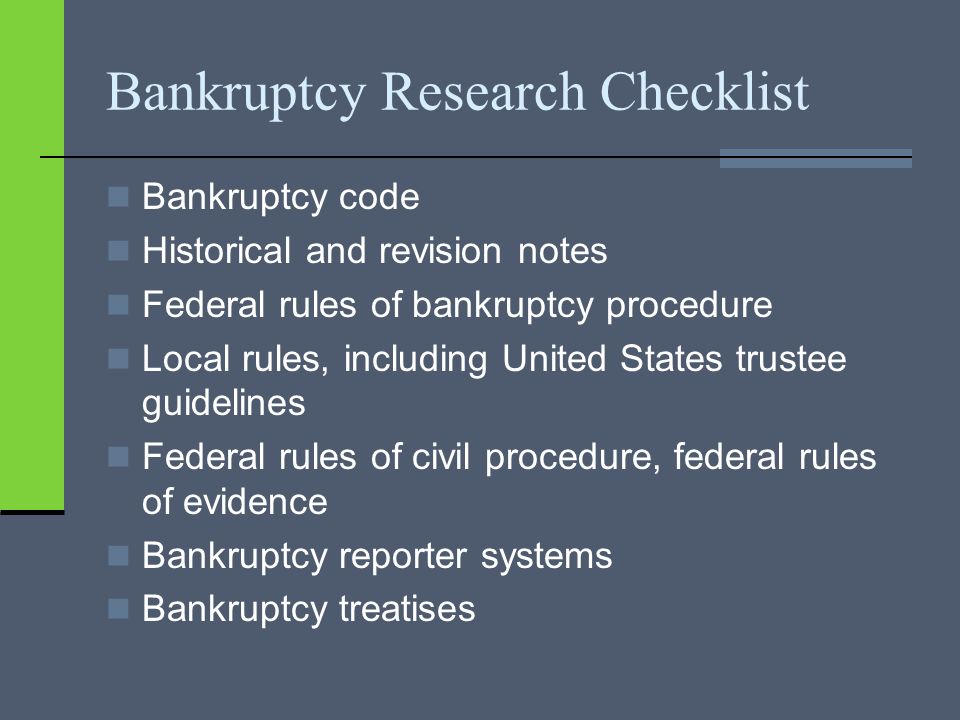 Bankruptcy Research Checklist

- Bankruptcy code
- Historical and revision notes
- Federal rules of bankruptcy procedure
- Local rules, including United States trustee guidelines
- Federal rules of civil procedure, federal rules of evidence
- Bankruptcy reporter systems
- Bankruptcy treatises